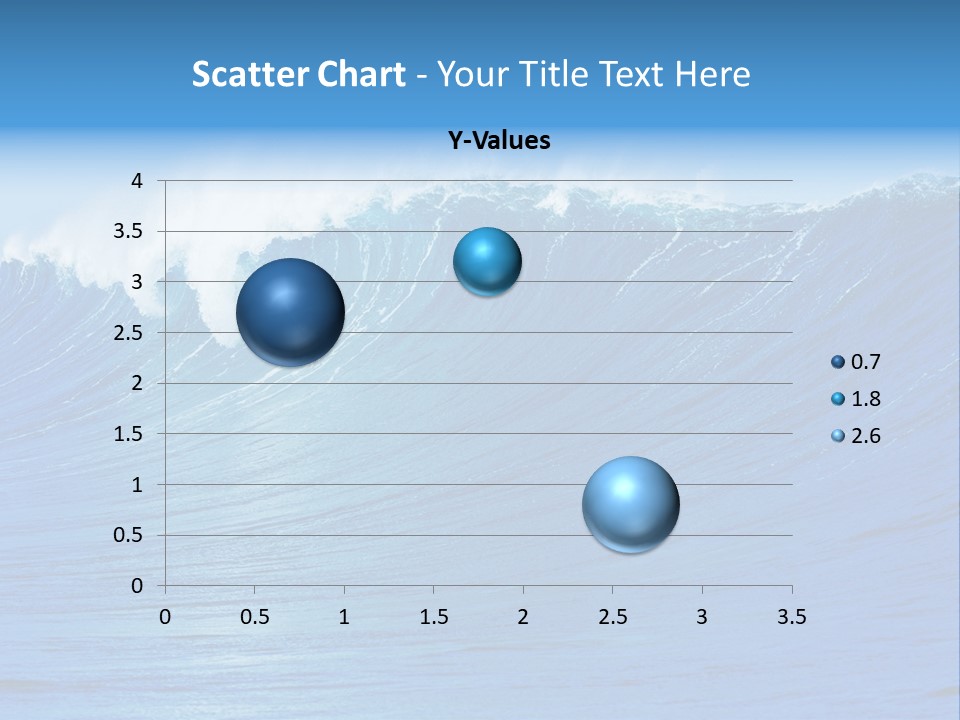 Scatter Chart - Your Title Text Here

Y-Values

4
3.5
3
2.5
2
1.5
1
0.5
0

0 0.5 1 1.5 2 2.5 3 3.5

0.7
1.8
2.6